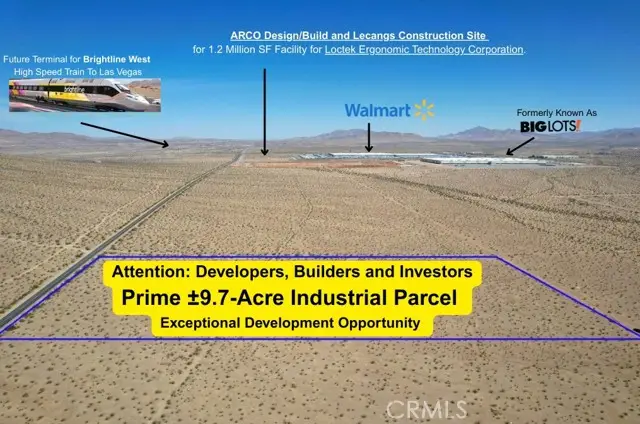 Future Terminal for Brightline West
High Speed Train To Las Vegas

brightline

ARCO Design/Build and Lecangs Construction Site
for 1.2 Million SF Facility for Loctek Ergonomic Technology Corporation.

Walmart

Formerly Known As
BIG LOTS!

Attention: Developers, Builders and Investors
Prime ±9.7-Acre Industrial Parcel
Exceptional Development Opportunity

CRMLS